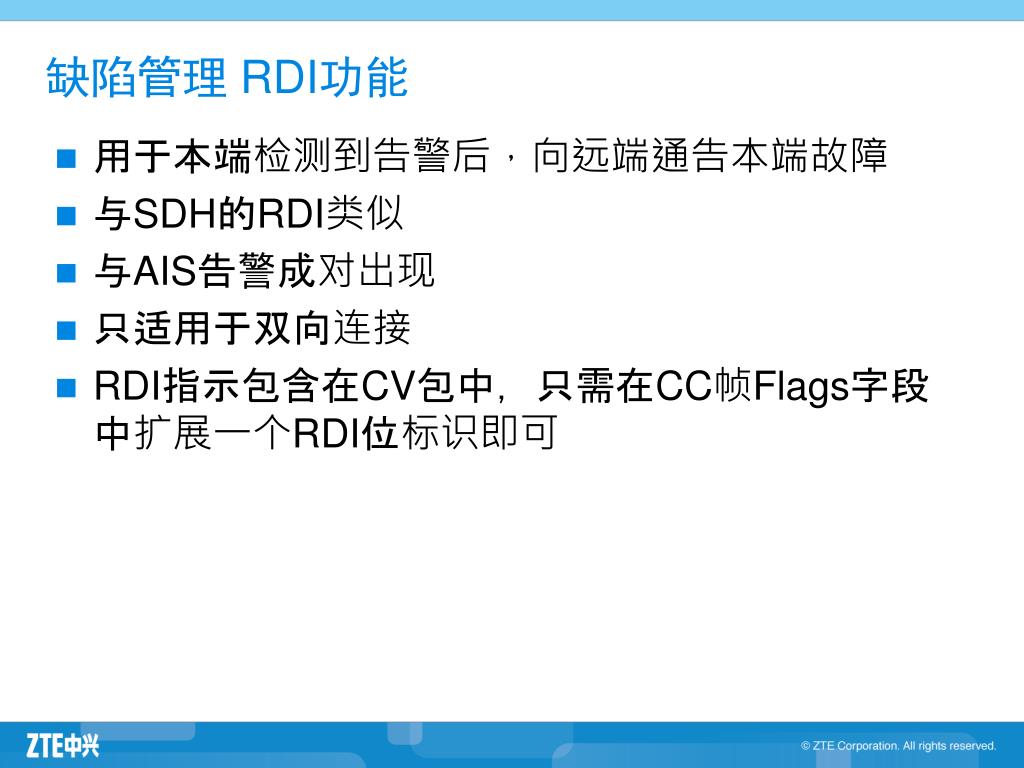 缺陷管理 RDI功能

- 用于本端检测到告警后，向远端通告本端故障
- 与SDH的RDI类似
- 与AIS告警成对出现
- 只适用于双向连接
- RDI指示包含在CV包中，只需在CC帧Flags字段中扩展一个RDI位标识即可

ZTE中兴

© ZTE Corporation. All rights reserved.